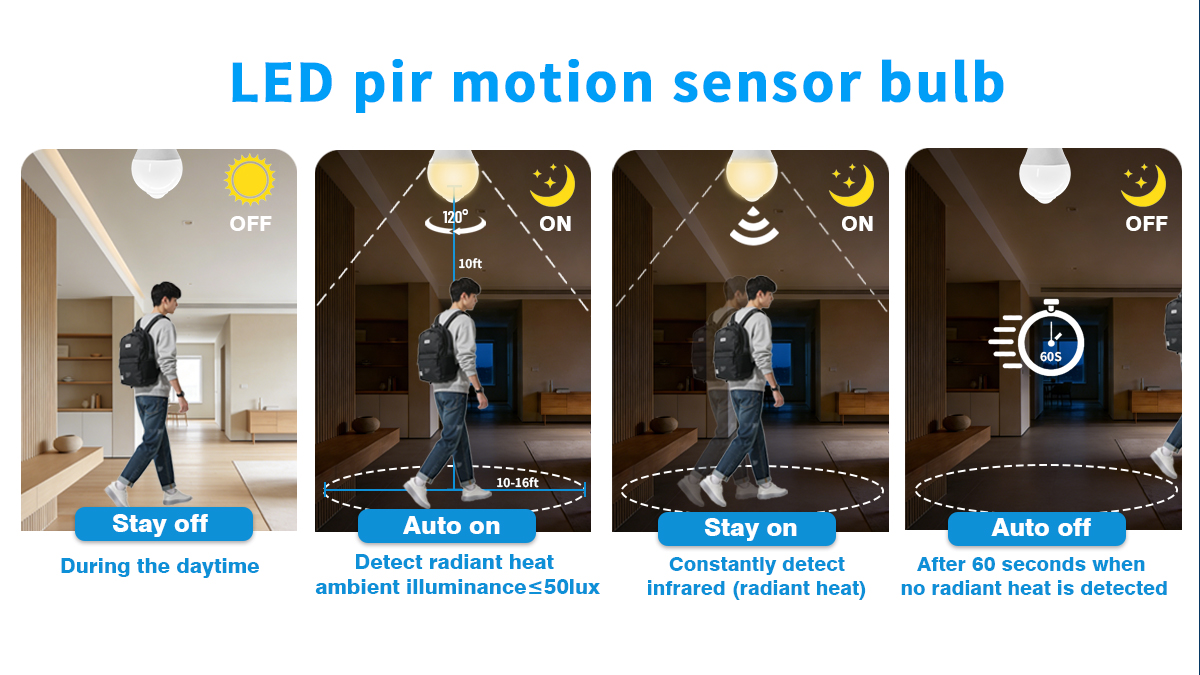 LED pir motion sensor bulb

OFF

Stay off

During the daytime

120°

ON

10ft

10-16ft

Auto on

Detect radiant heat ambient illuminance≤50lux

ON

Stay on

Constantly detect infrared (radiant heat)

OFF

60S

Auto off

After 60 seconds when no radiant heat is detected